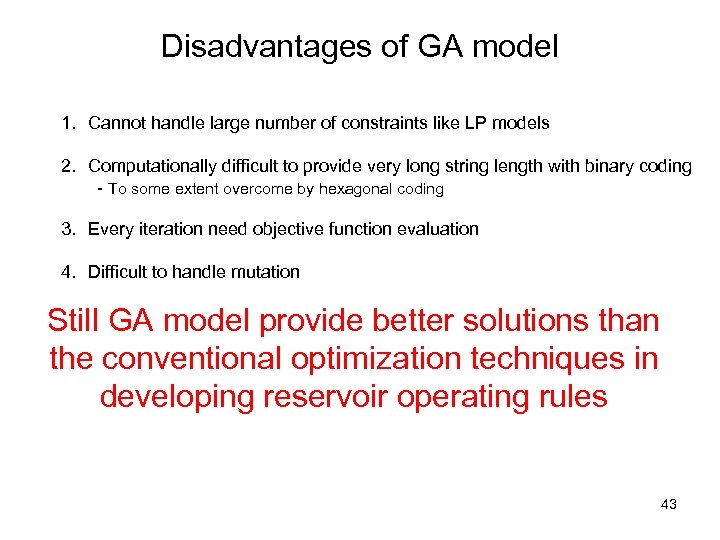 Disadvantages of GA model

1. Cannot handle large number of constraints like LP models

2. Computationally difficult to provide very long string length with binary coding
- To some extent overcome by hexagonal coding

3. Every iteration need objective function evaluation

4. Difficult to handle mutation

Still GA model provide better solutions than the conventional optimization techniques in developing reservoir operating rules

43